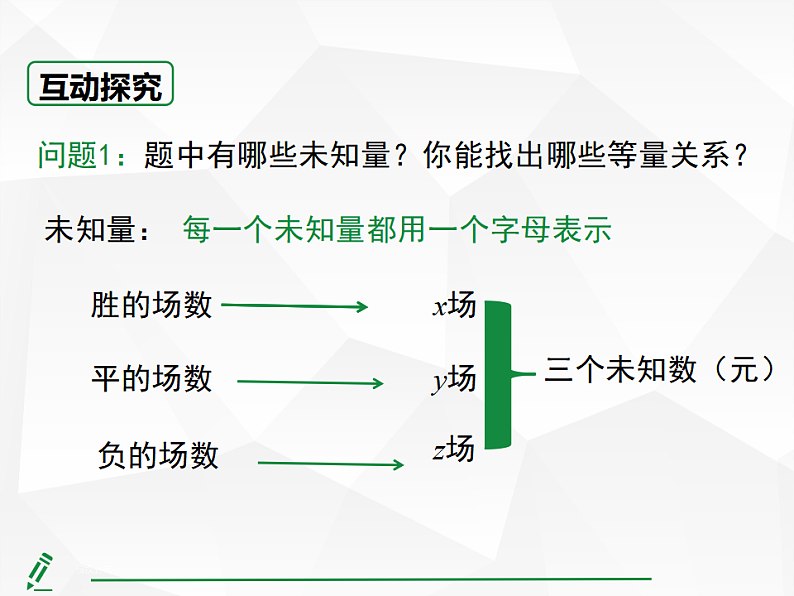 互动探究

问题1：题中有哪些未知量？你能找出哪些等量关系？

未知量： 每一个未知量都用一个字母表示

胜的场数 $x$场

平的场数 $y$场

负的场数 $z$场

三个未知数（元）